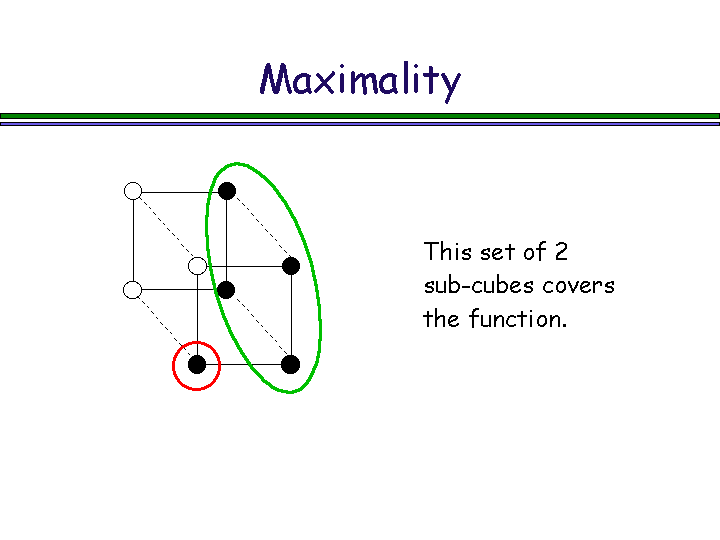 Maximality

This set of 2 sub-cubes covers the function.